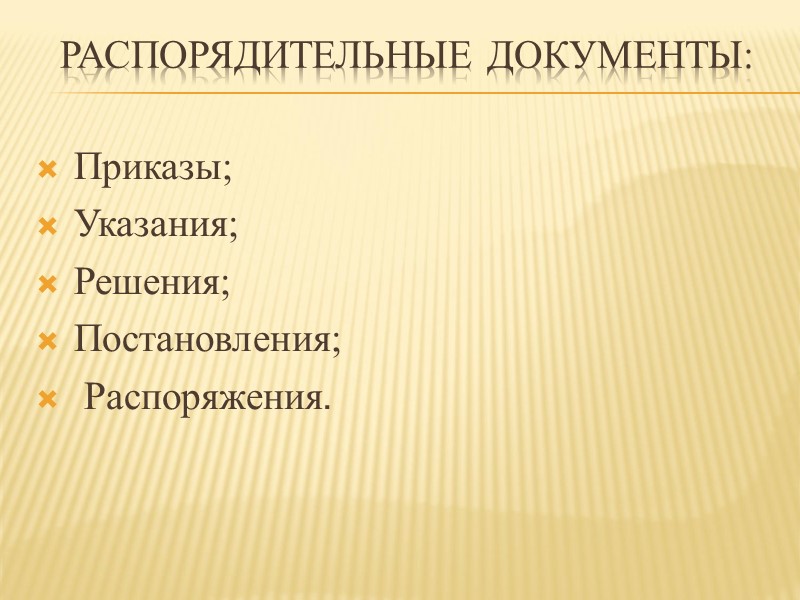 РАСПОРЯДИТЕЛЬНЫЕ ДОКУМЕНТЫ:

Приказы;
Указания;
Решения;
Постановления;
Распоряжения.